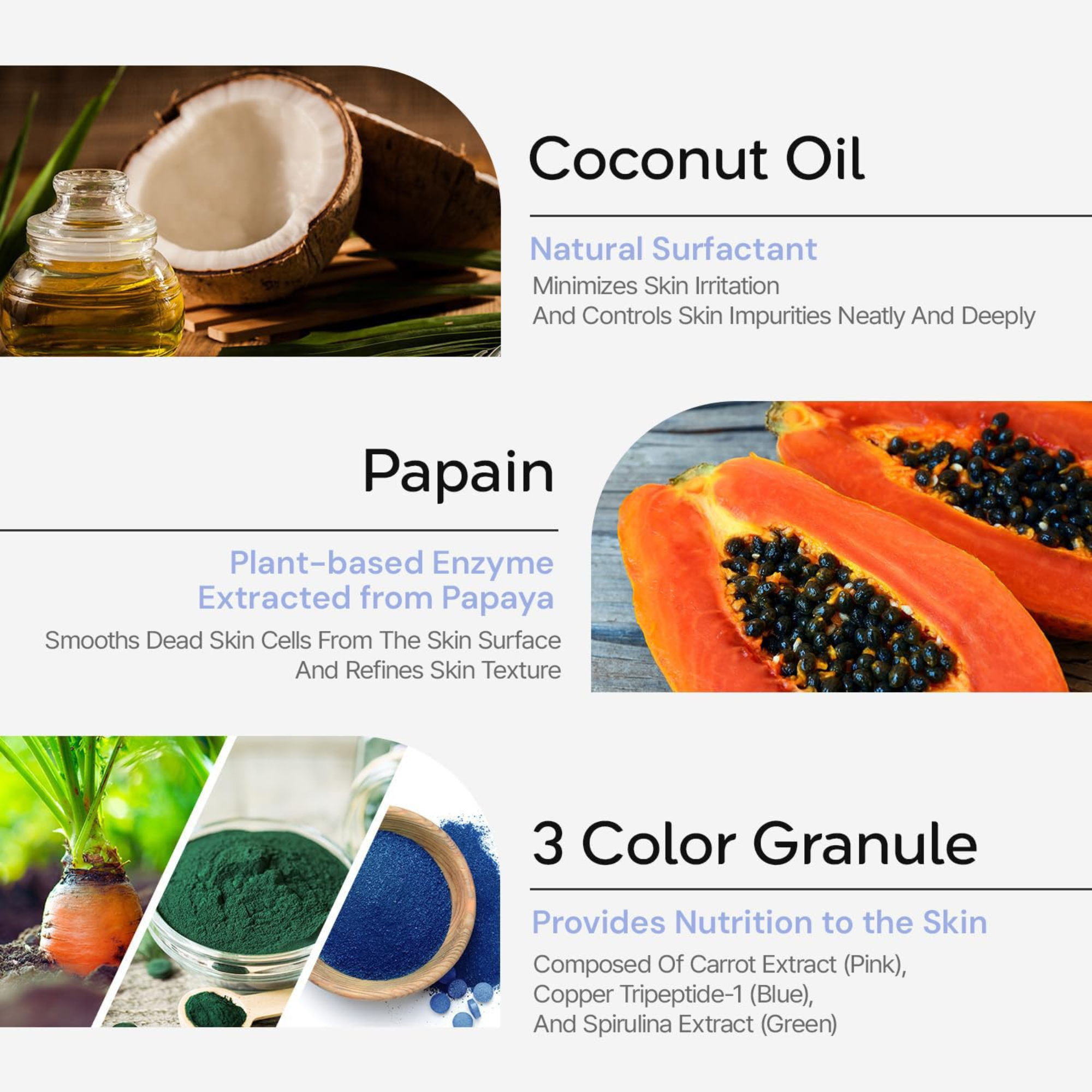 Coconut Oil

Natural Surfactant

Minimizes Skin Irritation
And Controls Skin Impurities Neatly And Deeply

Papain

Plant-based Enzyme
Extracted from Papaya

Smooths Dead Skin Cells From The Skin Surface
And Refines Skin Texture

3 Color Granule

Provides Nutrition to the Skin

Composed Of Carrot Extract (Pink),
Copper Tripeptide-1 (Blue),
And Spirulina Extract (Green)